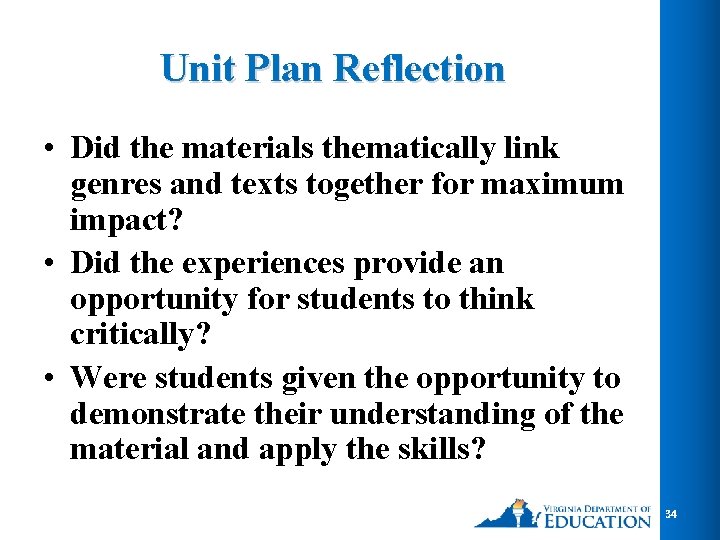 Unit Plan Reflection

• Did the materials thematically link genres and texts together for maximum impact?
• Did the experiences provide an opportunity for students to think critically?
• Were students given the opportunity to demonstrate their understanding of the material and apply the skills?

VIRGINIA DEPARTMENT OF EDUCATION

34